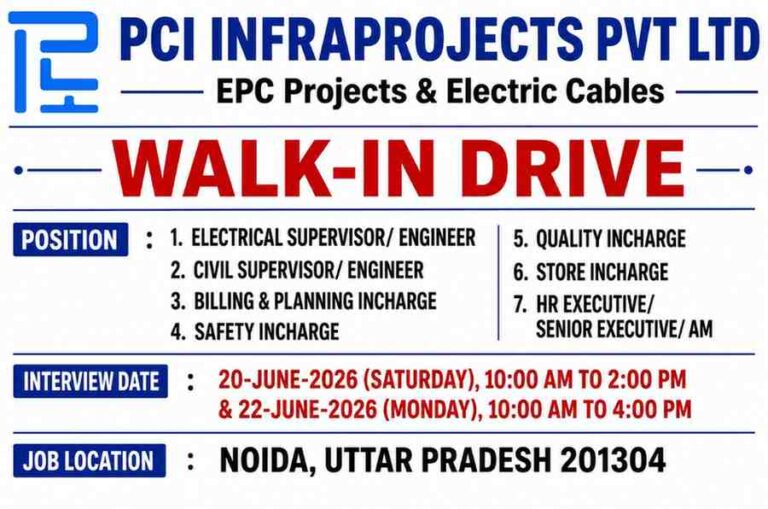 PCI INFRAPROJECTS PVT LTD

EPC Projects & Electric Cables

WALK-IN DRIVE

POSITION : 1. ELECTRICAL SUPERVISOR/ ENGINEER
2. CIVIL SUPERVISOR/ ENGINEER
3. BILLING & PLANNING INCHARGE
4. SAFETY INCHARGE

5. QUALITY INCHARGE
6. STORE INCHARGE
7. HR EXECUTIVE/ SENIOR EXECUTIVE/ AM

INTERVIEW DATE : 20-JUNE-2026 (SATURDAY), 10:00 AM TO 2:00 PM & 22-JUNE-2026 (MONDAY), 10:00 AM TO 4:00 PM

JOB LOCATION : NOIDA, UTTAR PRADESH 201304